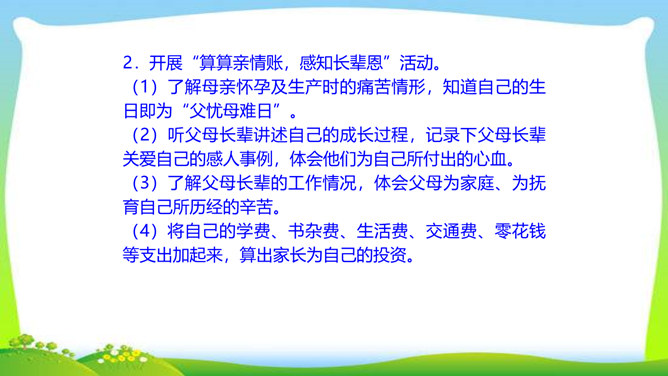 2．开展“算算亲情账，感知长辈恩”活动。

（1）了解母亲怀孕及生产时的痛苦情形，知道自己的生日即为“父忧母难日”。

（2）听父母长辈讲述自己的成长过程，记录下父母长辈关爱自己的感人事例，体会他们为自己所付出的心血。

（3）了解父母长辈的工作情况，体会父母为家庭、为抚育自己所历经的辛苦。

（4）将自己的学费、书杂费、生活费、交通费、零花钱等支出加起来，算出家长为自己的投资。